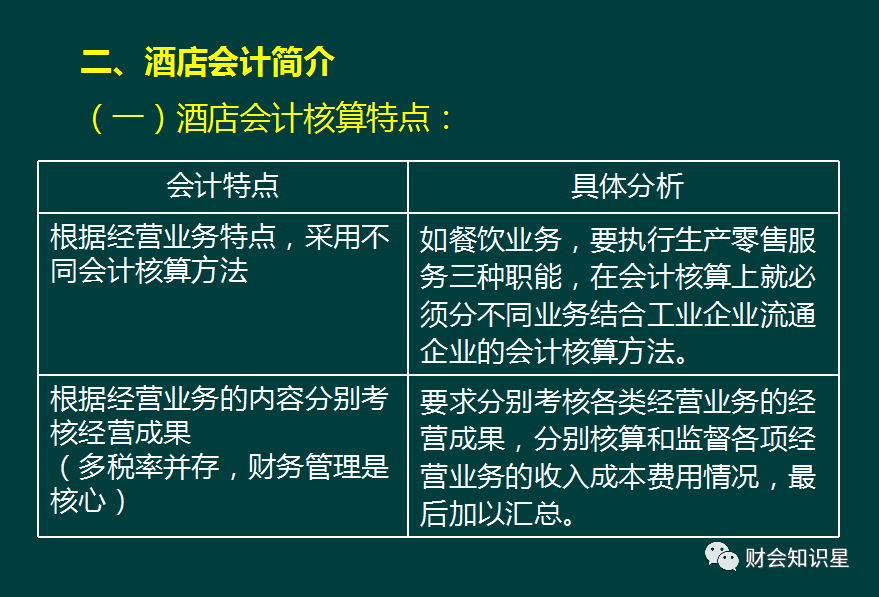 二、酒店会计简介

（一）酒店会计核算特点：

| 会计特点 | 具体分析 |
|---|---|
| 根据经营业务特点，采用不同会计核算方法 | 如餐饮业务，要执行生产零售服务三种职能，在会计核算上就必须分不同业务结合工业企业流通企业的会计核算方法。 |
| 根据经营业务的内容分别考核经营成果（多税率并存，财务管理是核心） | 要求分别考核各类经营业务的经营成果，分别核算和监督各项经营业务的收入成本费用情况，最后加以汇总。 |

财会知识星